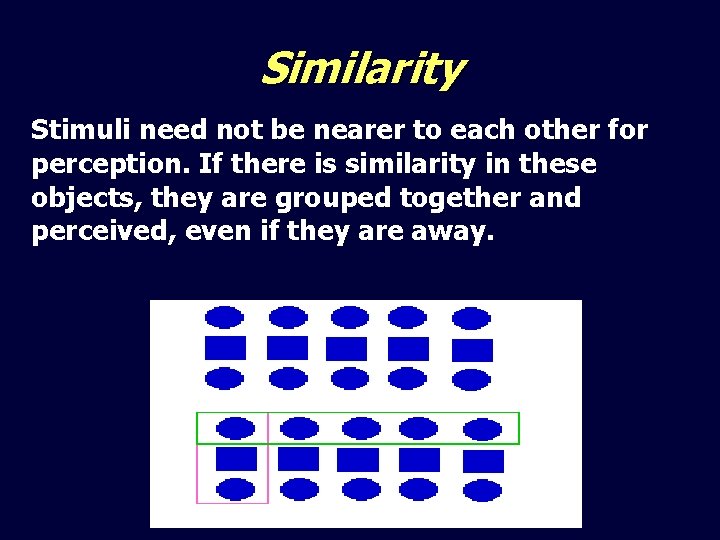 Similarity

Stimuli need not be nearer to each other for perception. If there is similarity in these objects, they are grouped together and perceived, even if they are away.